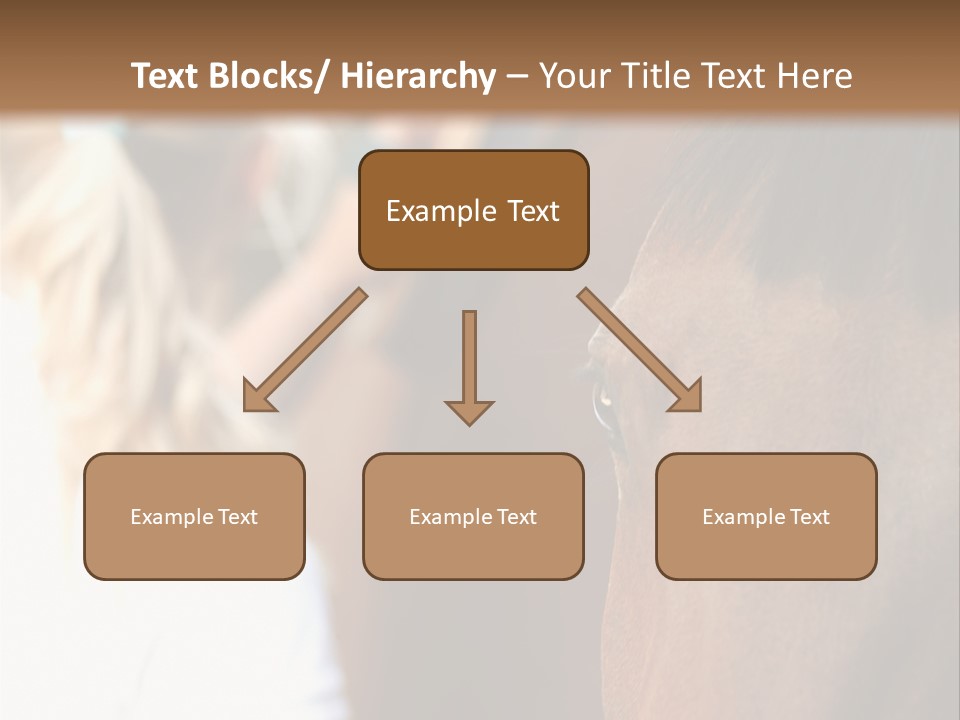 Text Blocks/ Hierarchy – Your Title Text Here

Example Text

Example Text

Example Text

Example Text